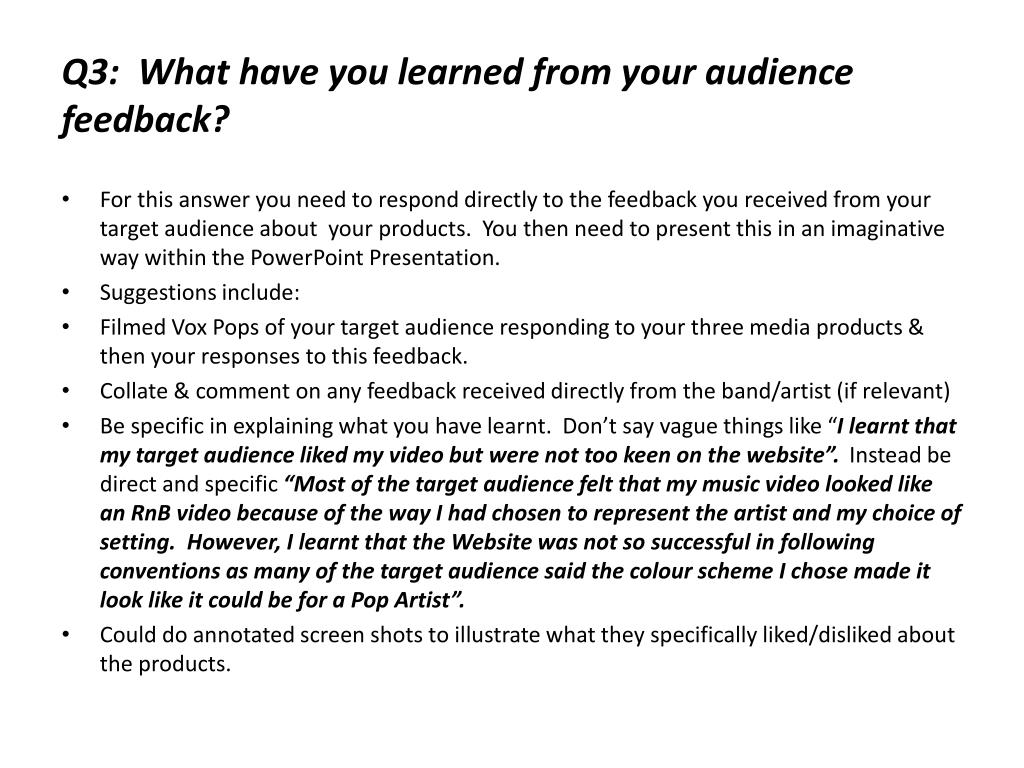 Q3: What have you learned from your audience feedback?

• For this answer you need to respond directly to the feedback you received from your target audience about your products. You then need to present this in an imaginative way within the PowerPoint Presentation.
• Suggestions include:
• Filmed Vox Pops of your target audience responding to your three media products & then your responses to this feedback.
• Collate & comment on any feedback received directly from the band/artist (if relevant)
• Be specific in explaining what you have learnt. Don't say vague things like "I learnt that my target audience liked my video but were not too keen on the website". Instead be direct and specific "Most of the target audience felt that my music video looked like an RnB video because of the way I had chosen to represent the artist and my choice of setting. However, I learnt that the Website was not so successful in following conventions as many of the target audience said the colour scheme I chose made it look like it could be for a Pop Artist".
• Could do annotated screen shots to illustrate what they specifically liked/disliked about the products.